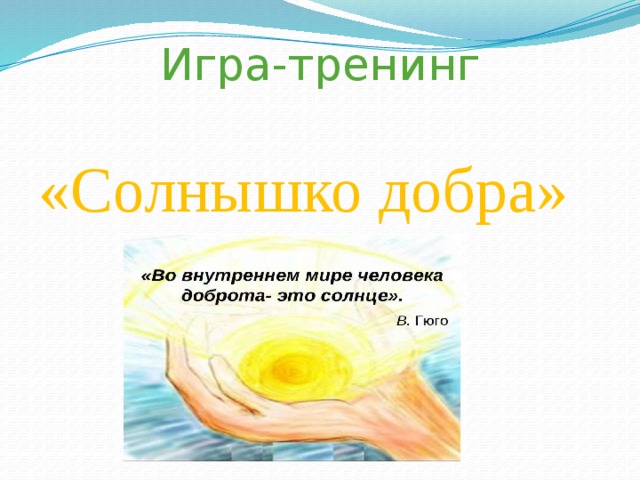 Игра-тренинг

«Солнышко добра»

«Во внутреннем мире человека доброта- это солнце».

В. Гюго